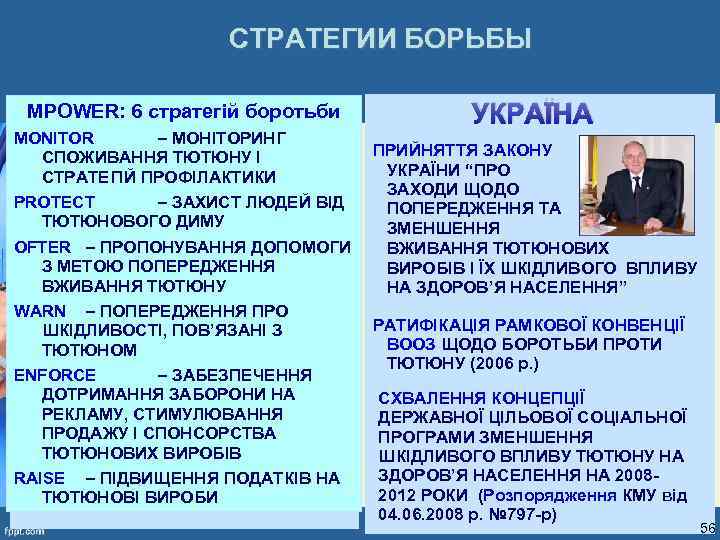 СТРАТЕГИИ БОРЬБЫ

MPOWER: 6 стратегій боротьби

MONITOR – МОНІТОРИНГ СПОЖИВАННЯ ТЮТЮНУ І СТРАТЕГІЙ ПРОФІЛАКТИКИ

PROTECT – ЗАХИСТ ЛЮДЕЙ ВІД ТЮТЮНОВОГО ДИМУ

OFTER – ПРОПОНУВАННЯ ДОПОМОГИ З МЕТОЮ ПОПЕРЕДЖЕННЯ ВЖИВАННЯ ТЮТЮНУ

WARN – ПОПЕРЕДЖЕННЯ ПРО ШКІДЛИВОСТІ, ПОВ'ЯЗАНІ З ТЮТЮНОМ

ENFORCE – ЗАБЕЗПЕЧЕННЯ ДОТРИМАННЯ ЗАБОРОНИ НА РЕКЛАМУ, СТИМУЛЮВАННЯ ПРОДАЖУ І СПОНСОРСТВА ТЮТЮНОВИХ ВИРОБІВ

RAISE – ПІДВИЩЕННЯ ПОДАТКІВ НА ТЮТЮНОВІ ВИРОБИ

УКРАЇНА

ПРИЙНЯТТЯ ЗАКОНУ УКРАЇНИ "ПРО ЗАХОДИ ЩОДО ПОПЕРЕДЖЕННЯ ТА ЗМЕНШЕННЯ ВЖИВАННЯ ТЮТЮНОВИХ ВИРОБІВ І ЇХ ШКІДЛИВОГО ВПЛИВУ НА ЗДОРОВ'Я НАСЕЛЕННЯ"

РАТИФІКАЦІЯ РАМКОВОЇ КОНВЕНЦІЇ ВООЗ ЩОДО БОРОТЬБИ ПРОТИ ТЮТЮНУ (2006 р.)

СХВАЛЕННЯ КОНЦЕПЦІЇ ДЕРЖАВНОЇ ЦІЛЬОВОЇ СОЦІАЛЬНОЇ ПРОГРАМИ ЗМЕНШЕННЯ ШКІДЛИВОГО ВПЛИВУ ТЮТЮНУ НА ЗДОРОВ'Я НАСЕЛЕННЯ НА 2008-2012 РОКИ (Розпорядження КМУ від 04.06.2008 р. №797-р)

fppt.com

56